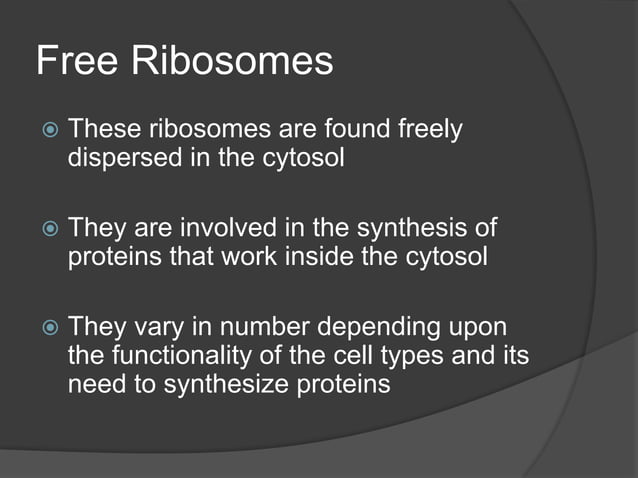 Free Ribosomes

These ribosomes are found freely dispersed in the cytosol

They are involved in the synthesis of proteins that work inside the cytosol

They vary in number depending upon the functionality of the cell types and its need to synthesize proteins